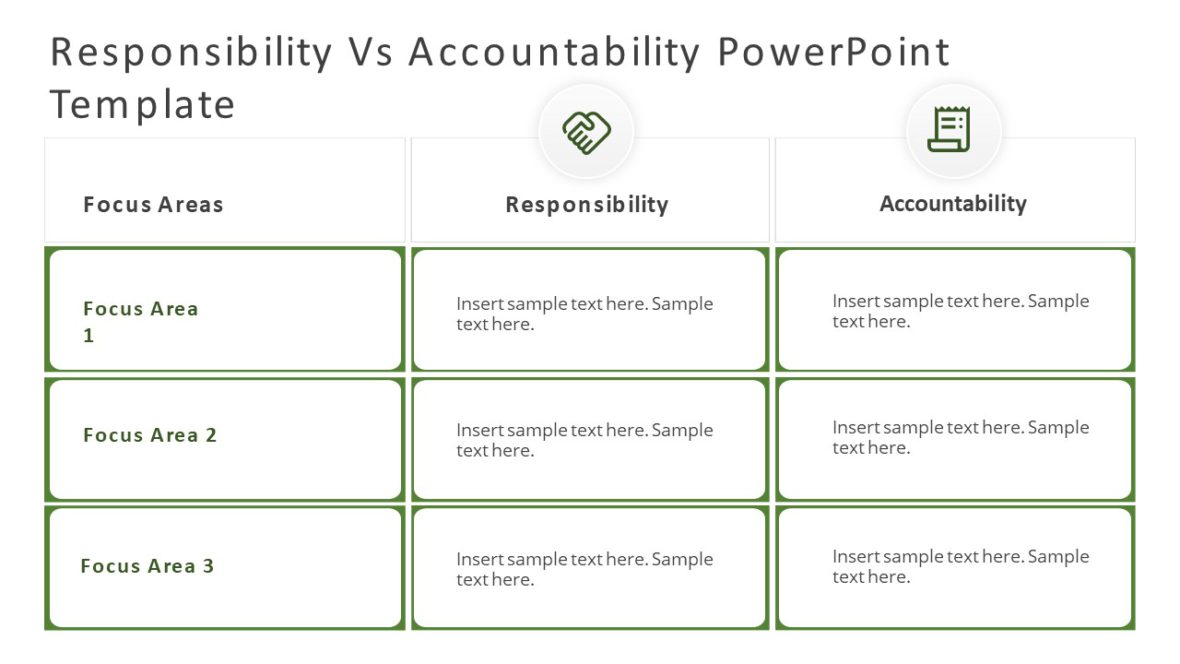 Responsibility Vs Accountability PowerPoint Template

| Focus Areas | Responsibility | Accountability |
|---|---|---|
| Focus Area 1 | Insert sample text here. Sample text here. | Insert sample text here. Sample text here. |
| Focus Area 2 | Insert sample text here. Sample text here. | Insert sample text here. Sample text here. |
| Focus Area 3 | Insert sample text here. Sample text here. | Insert sample text here. Sample text here. |